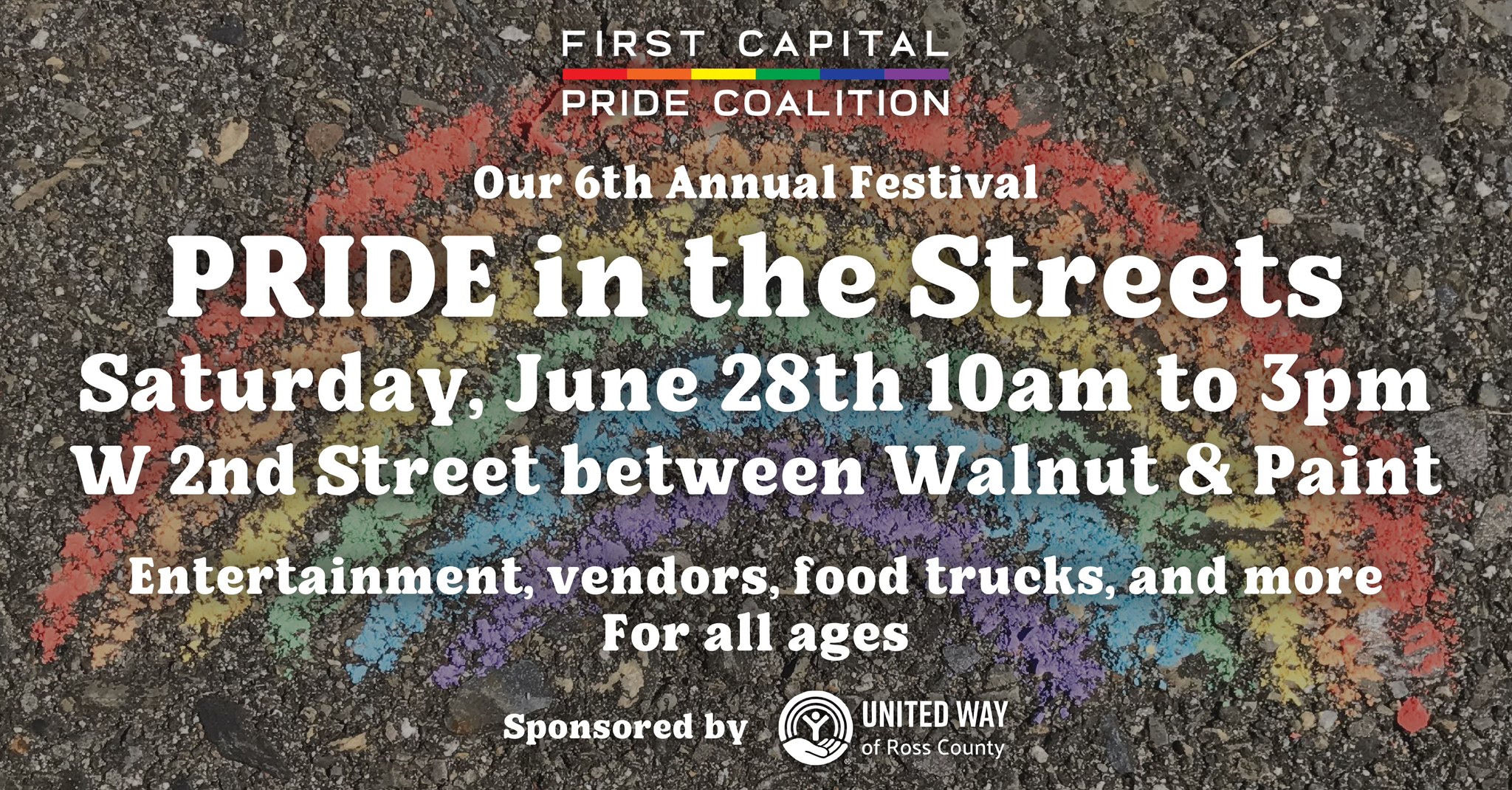 FIRST CAPITAL
PRIDE COALITION

Our 6th Annual Festival

PRIDE in the Streets

Saturday, June 28th 10am to 3pm

W 2nd Street between Walnut & Paint

Entertainment, vendors, food trucks, and more
For all ages

Sponsored by UNITED WAY of Ross County